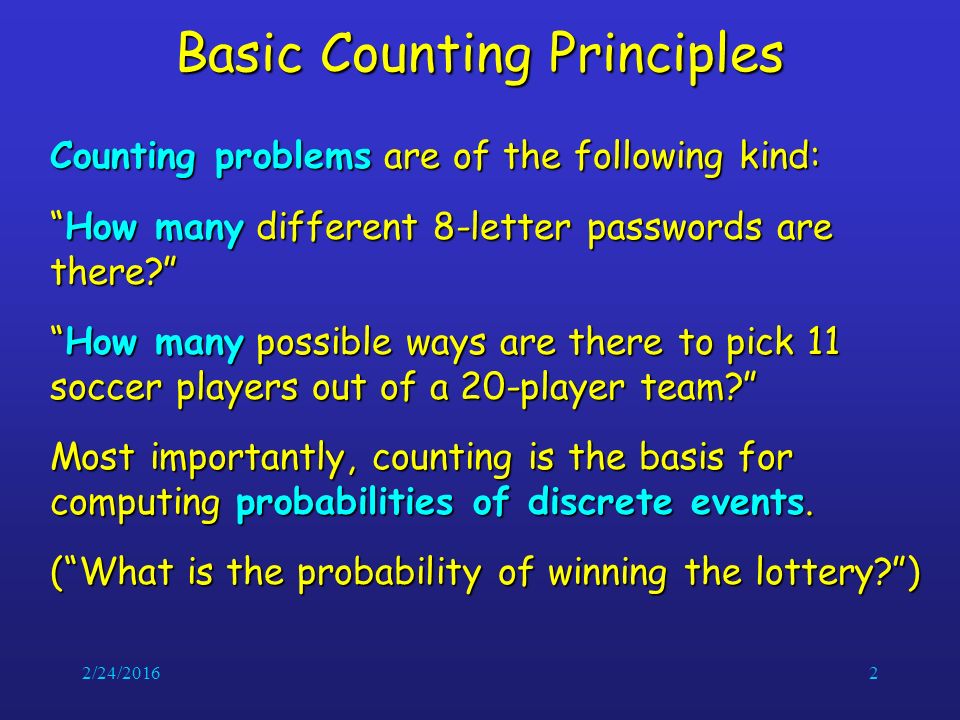 Basic Counting Principles

Counting problems are of the following kind:

“How many different 8-letter passwords are there?”

“How many possible ways are there to pick 11 soccer players out of a 20-player team?”

Most importantly, counting is the basis for computing probabilities of discrete events.

(“What is the probability of winning the lottery?”)

2/24/2016

2